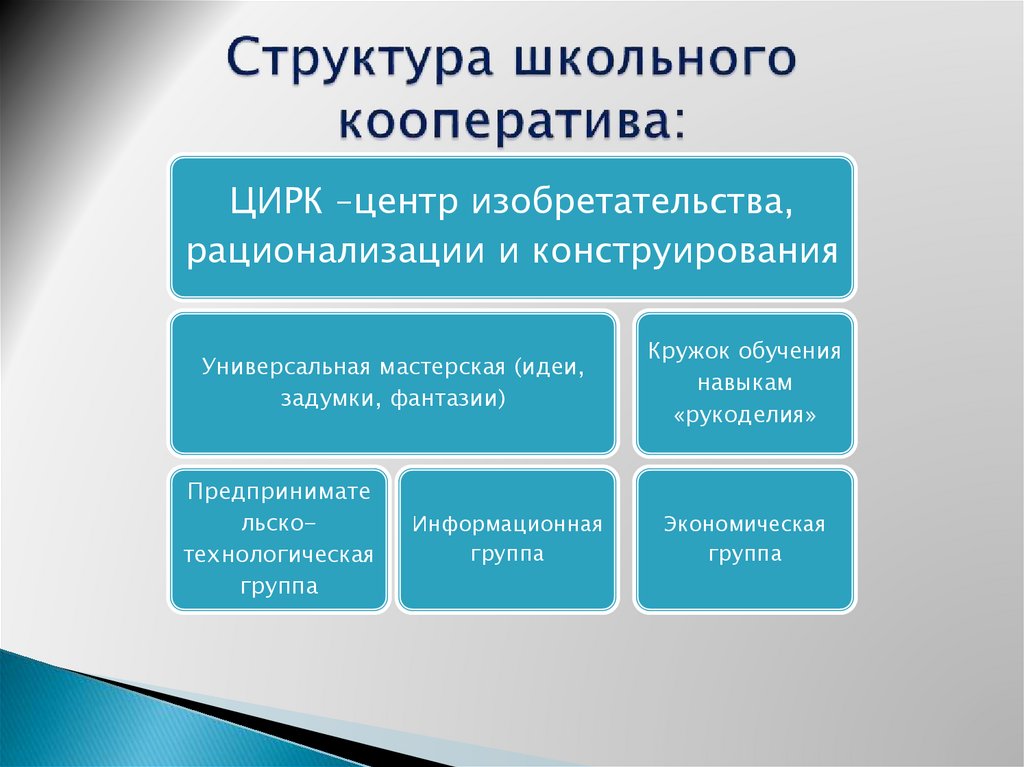 Структура школьного кооператива:

ЦИРК –центр изобретательства, рационализации и конструирования

Универсальная мастерская (идеи, задумки, фантазии)

Кружок обучения навыкам «рукоделия»

Предпринимательско-технологическая группа

Информационная группа

Экономическая группа